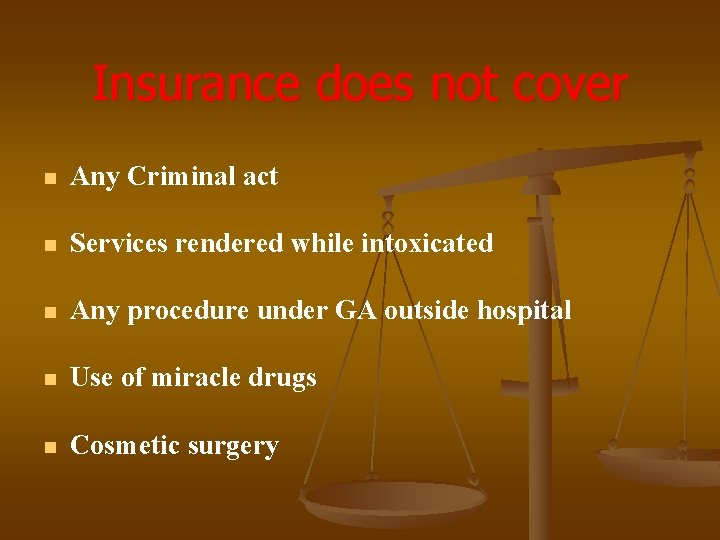 Insurance does not cover

- Any Criminal act
- Services rendered while intoxicated
- Any procedure under GA outside hospital
- Use of miracle drugs
- Cosmetic surgery